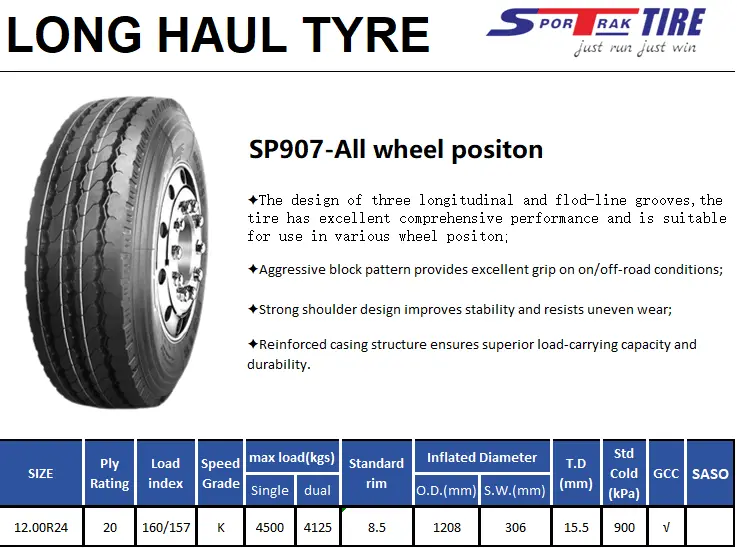 LONG HAUL TYRE

SPORTRAK TIRE
just run just win

SP907-All wheel positon

✦The design of three longitudinal and flod-line grooves,the tire has excellent comprehensive performance and is suitable for use in various wheel positon;

✦Aggressive block pattern provides excellent grip on on/off-road conditions;

✦Strong shoulder design improves stability and resists uneven wear;

✦Reinforced casing structure ensures superior load-carrying capacity and durability.

| SIZE | Ply Rating | Load index | Speed Grade | max load(kgs) Single | max load(kgs) dual | Standard rim | Inflated Diameter O.D.(mm) | Inflated Diameter S.W.(mm) | T.D (mm) | Std Cold (kPa) | GCC | SASO |
|---|---|---|---|---|---|---|---|---|---|---|---|---|
| 12.00R24 | 20 | 160/157 | K | 4500 | 4125 | 8.5 | 1208 | 306 | 15.5 | 900 | √ | |